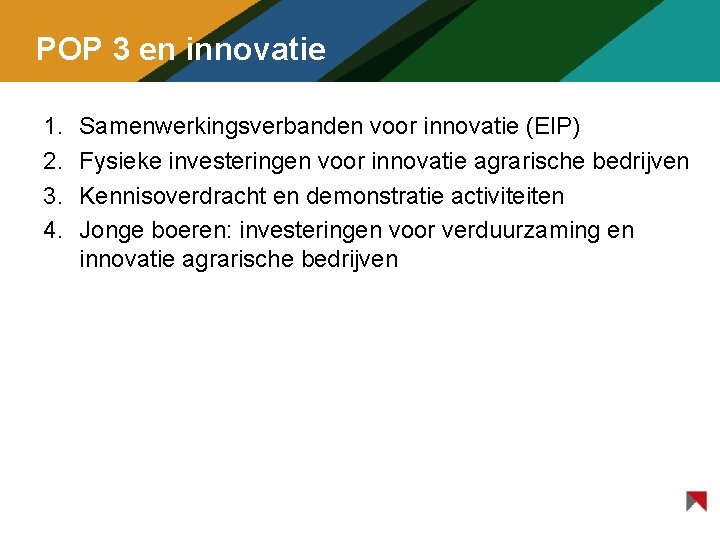 POP 3 en innovatie

1. Samenwerkingsverbanden voor innovatie (EIP)
2. Fysieke investeringen voor innovatie agrarische bedrijven
3. Kennisoverdracht en demonstratie activiteiten
4. Jonge boeren: investeringen voor verduurzaming en innovatie agrarische bedrijven